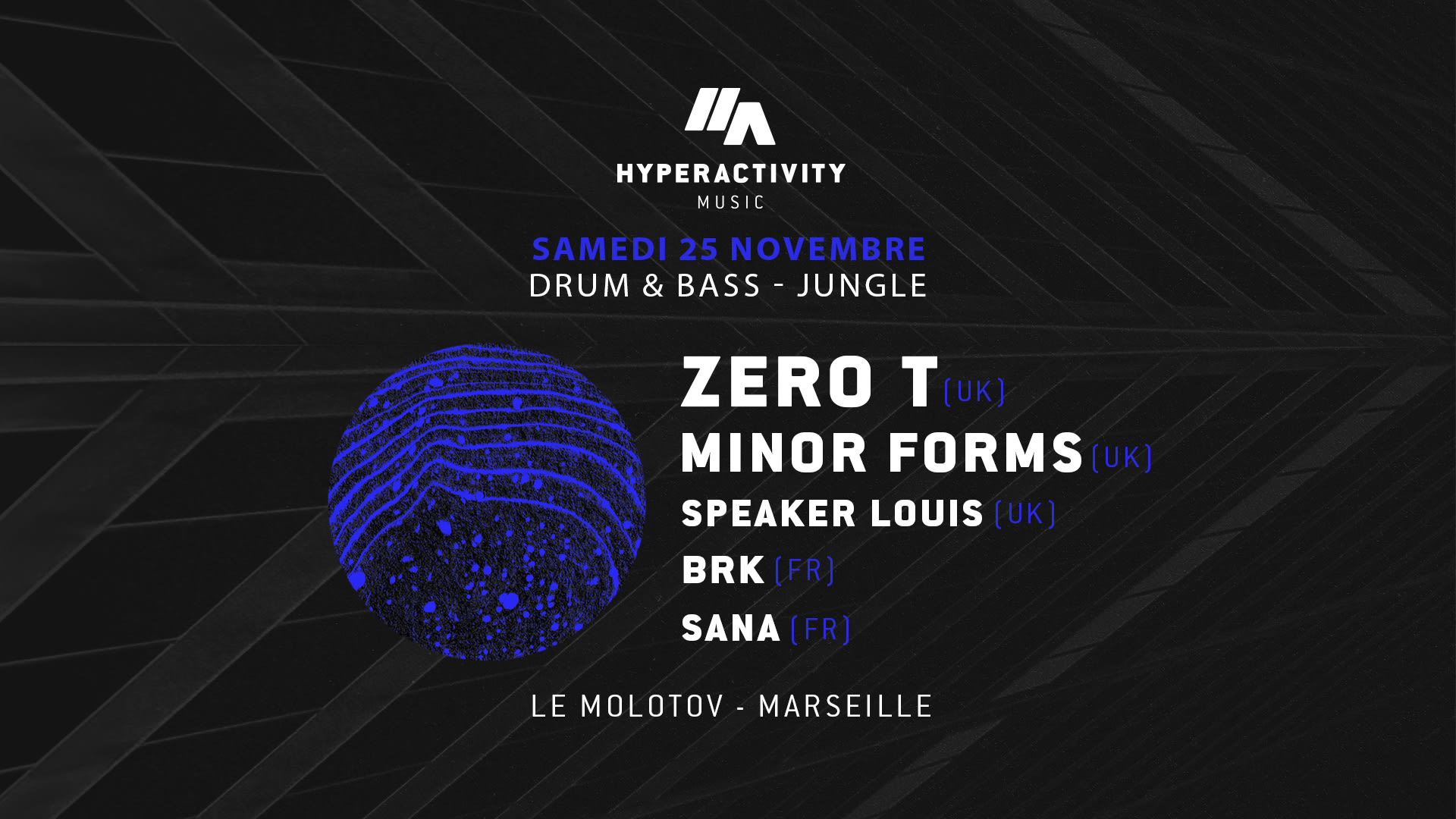 HYPERACTIVITY
MUSIC

SAMEDI 25 NOVEMBRE
DRUM & BASS - JUNGLE

ZERO T (UK)
MINOR FORMS (UK)
SPEAKER LOUIS (UK)
BRK (FR)
SANA (FR)

LE MOLOTOV - MARSEILLE